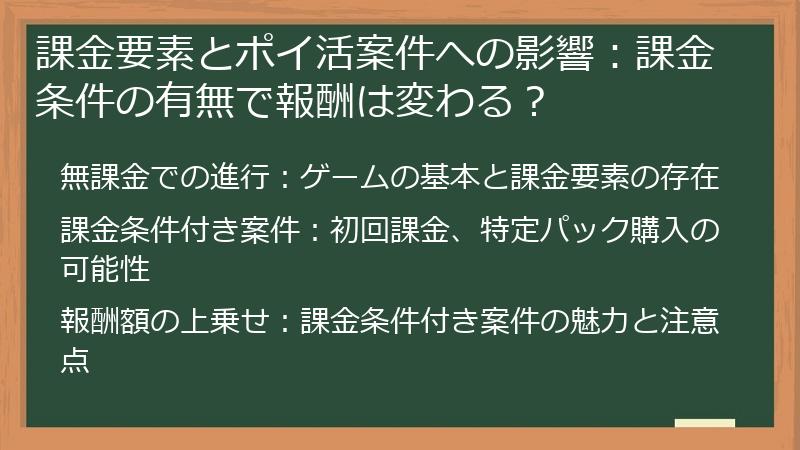 課金要素とポイ活案件への影響：課金条件の有無で報酬は変わる？

無課金での進行：ゲームの基本と課金要素の存在

課金条件付き案件：初回課金、特定パック購入の可能性

報酬額の上乗せ：課金条件付き案件の魅力と注意点